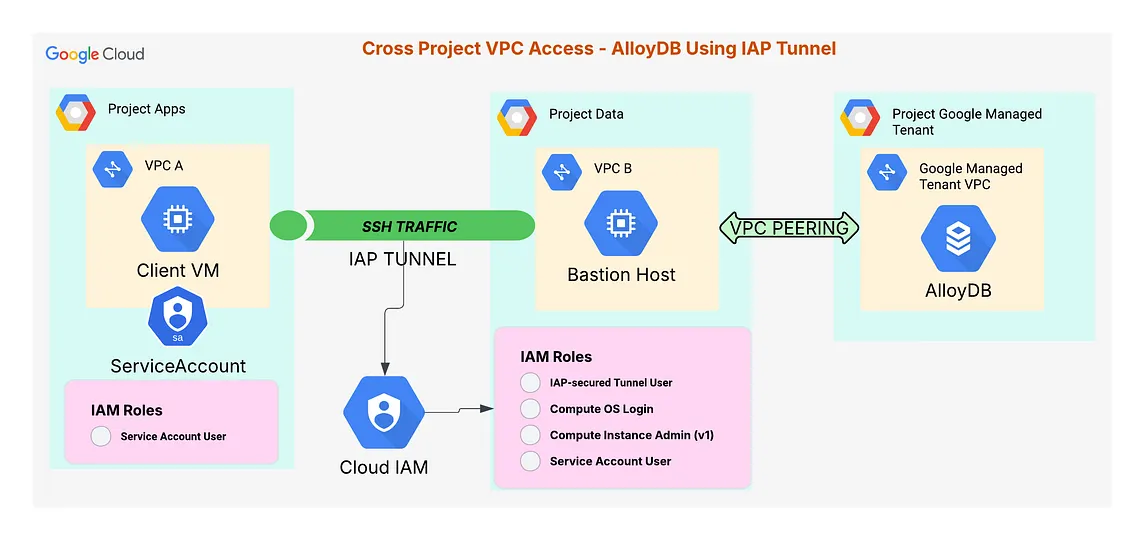 Google Cloud

Cross Project VPC Access - AlloyDB Using IAP Tunnel

Project Apps

VPC A

Client VM

sa

ServiceAccount

IAM Roles

Service Account User

SSH TRAFFIC

IAP TUNNEL

Cloud IAM

Project Data

VPC B

Bastion Host

IAM Roles

IAP-secured Tunnel User

Compute OS Login

Compute Instance Admin (v1)

Service Account User

VPC PEERING

Project Google Managed Tenant

Google Managed Tenant VPC

AlloyDB